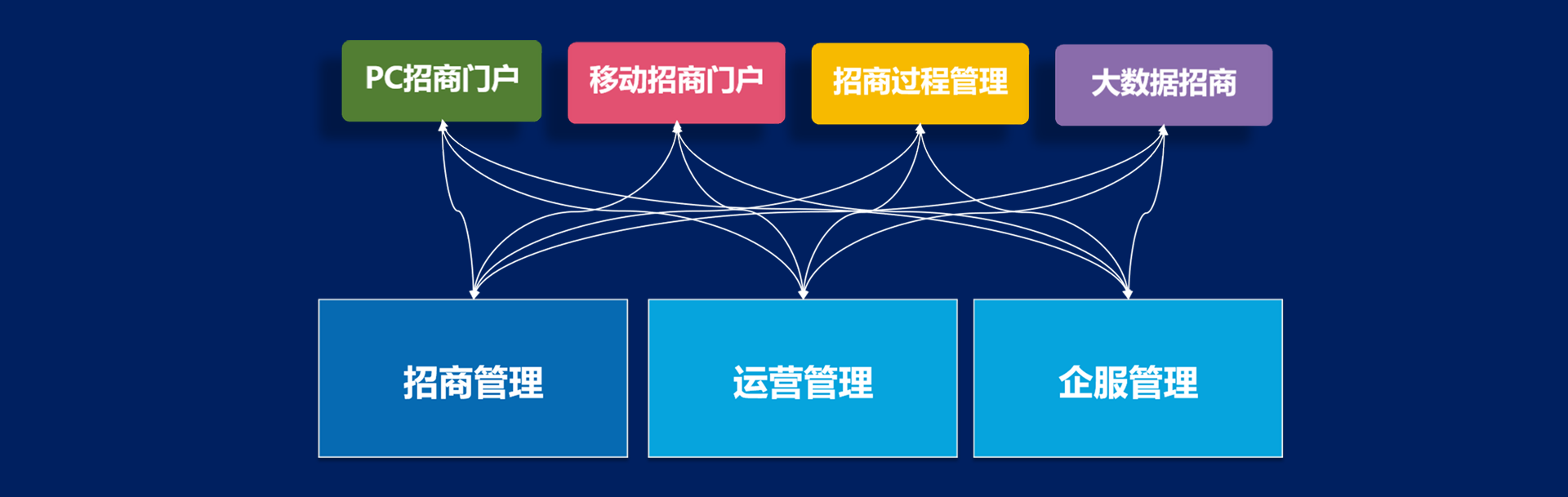 PC招商门户

移动招商门户

招商过程管理

大数据招商

招商管理

运营管理

企服管理